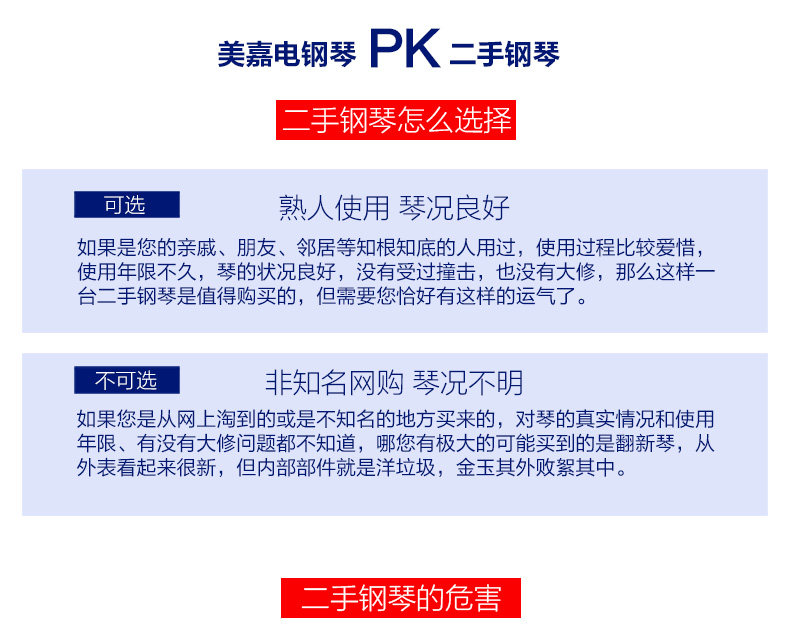 美嘉电钢琴 PK 二手钢琴

二手钢琴怎么选择

可选

熟人使用 琴况良好

如果是您的亲戚、朋友、邻居等知根知底的人用过，使用过程比较爱惜，使用年限不久，琴的状况良好，没有受过撞击，也没有大修，那么这样一台二手钢琴是值得购买的，但需要您恰好有这样的运气了。

不可选

非知名网购 琴况不明

如果您是从网上淘到的或是不知名的地方买来的，对琴的真实情况和使用年限、有没有大修问题都不知道，哪您有极大的可能买到的是翻新琴，从外表看起来很新，但内部部件就是洋垃圾，金玉其外败絮其中。

二手钢琴的危害